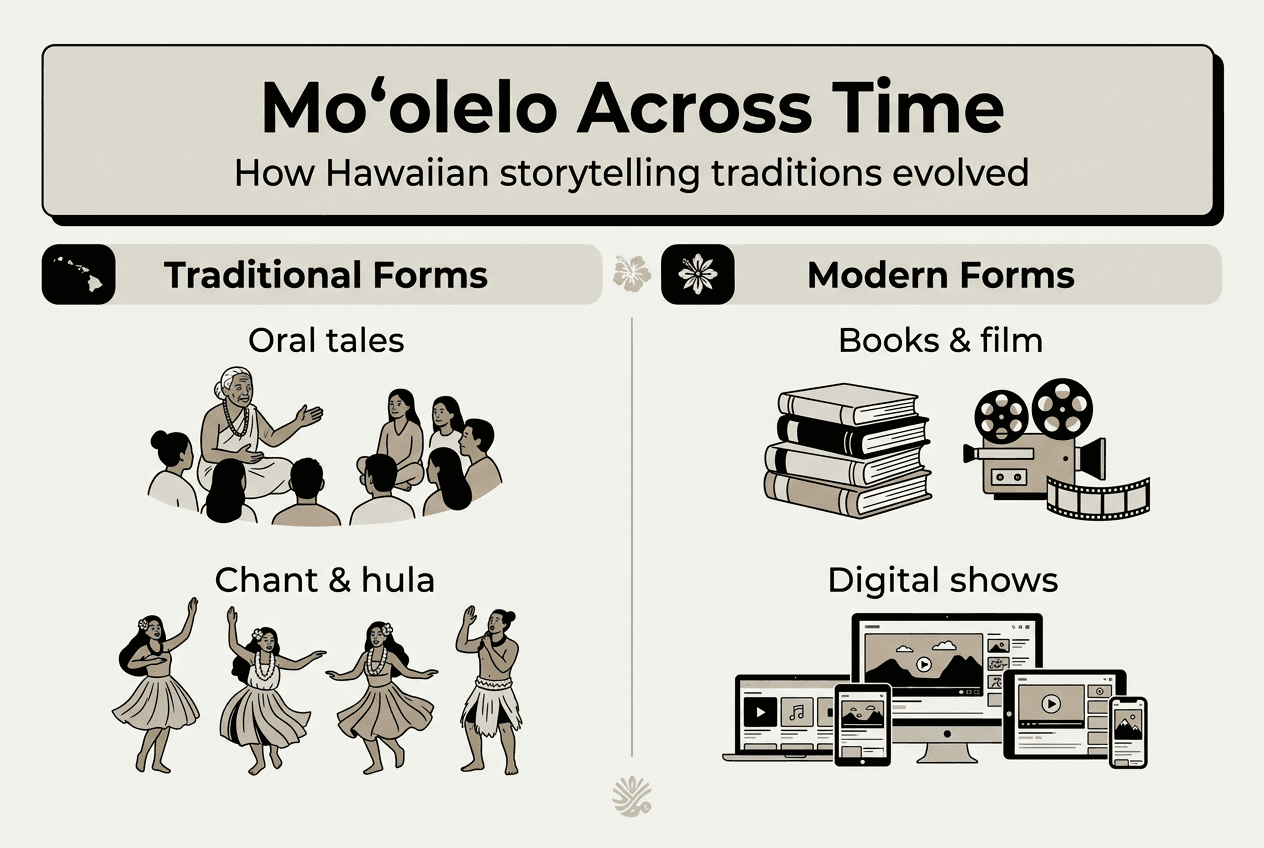 Moʻolelo Across Time
How Hawaiian storytelling traditions evolved

Traditional Forms

Oral tales

Chant & hula

Modern Forms

Books & film

Digital shows